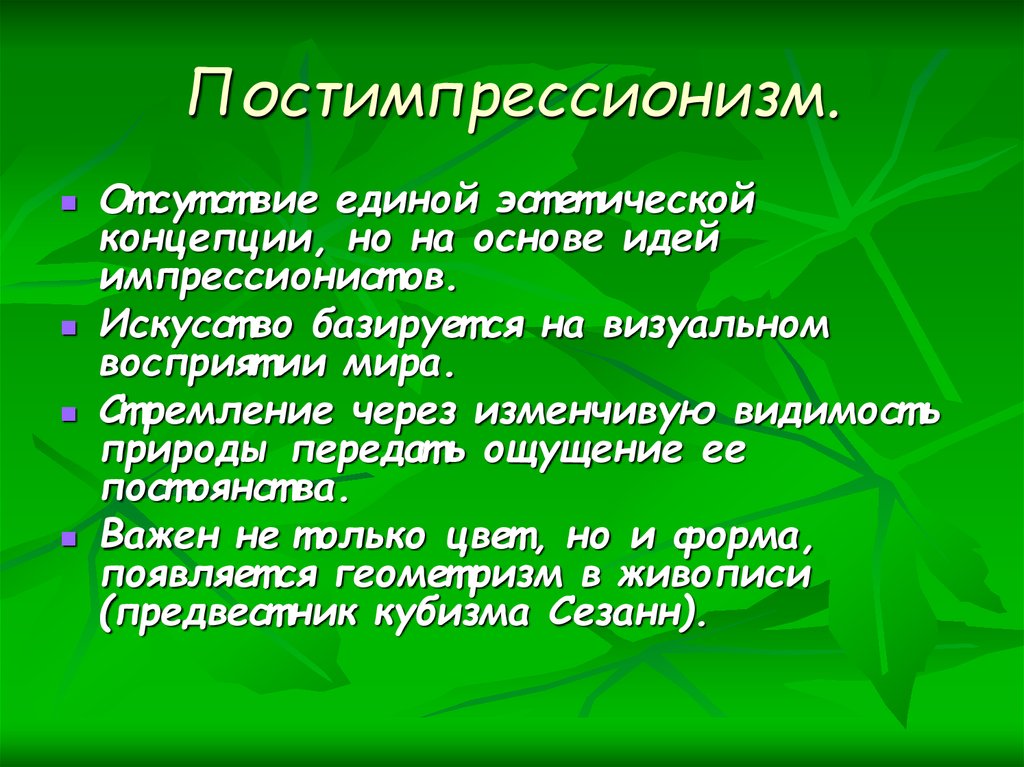 Постимпрессионизм.

- Отсутствие единой эстетической концепции, но на основе идей импрессионистов.
- Искусство базируется на визуальном восприятии мира.
- Стремление через изменчивую видимость природы передать ощущение ее постоянства.
- Важен не только цвет, но и форма, появляется геометризм в живописи (предвестник кубизма Сезанн).